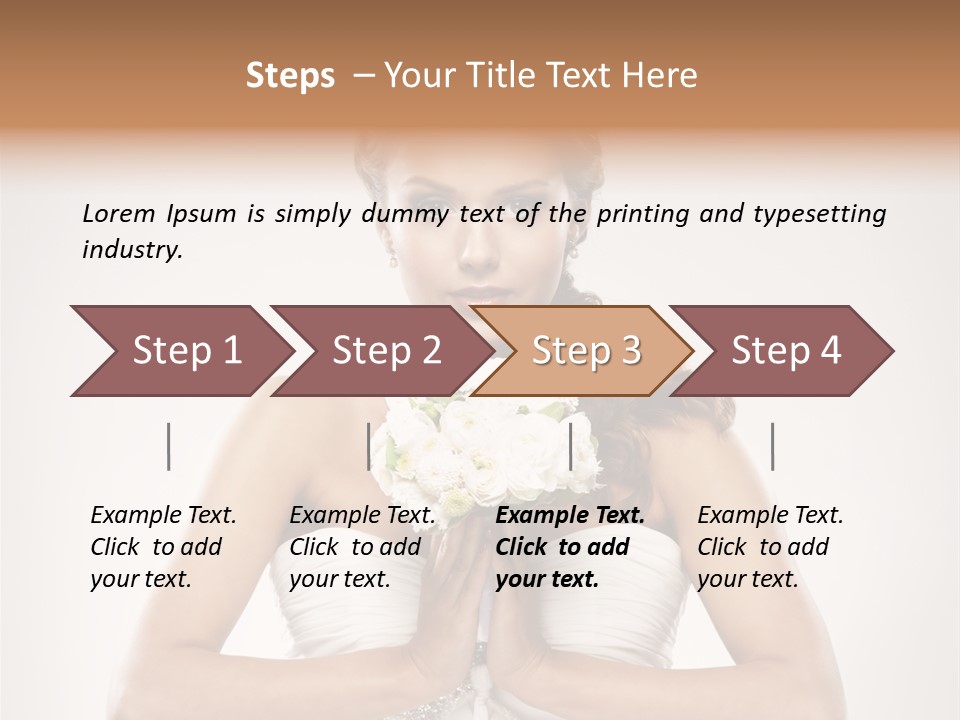 Steps – Your Title Text Here

Lorem Ipsum is simply dummy text of the printing and typesetting industry.

Step 1

Step 2

Step 3

Step 4

Example Text. Click to add your text.

Example Text. Click to add your text.

Example Text. Click to add your text.

Example Text. Click to add your text.